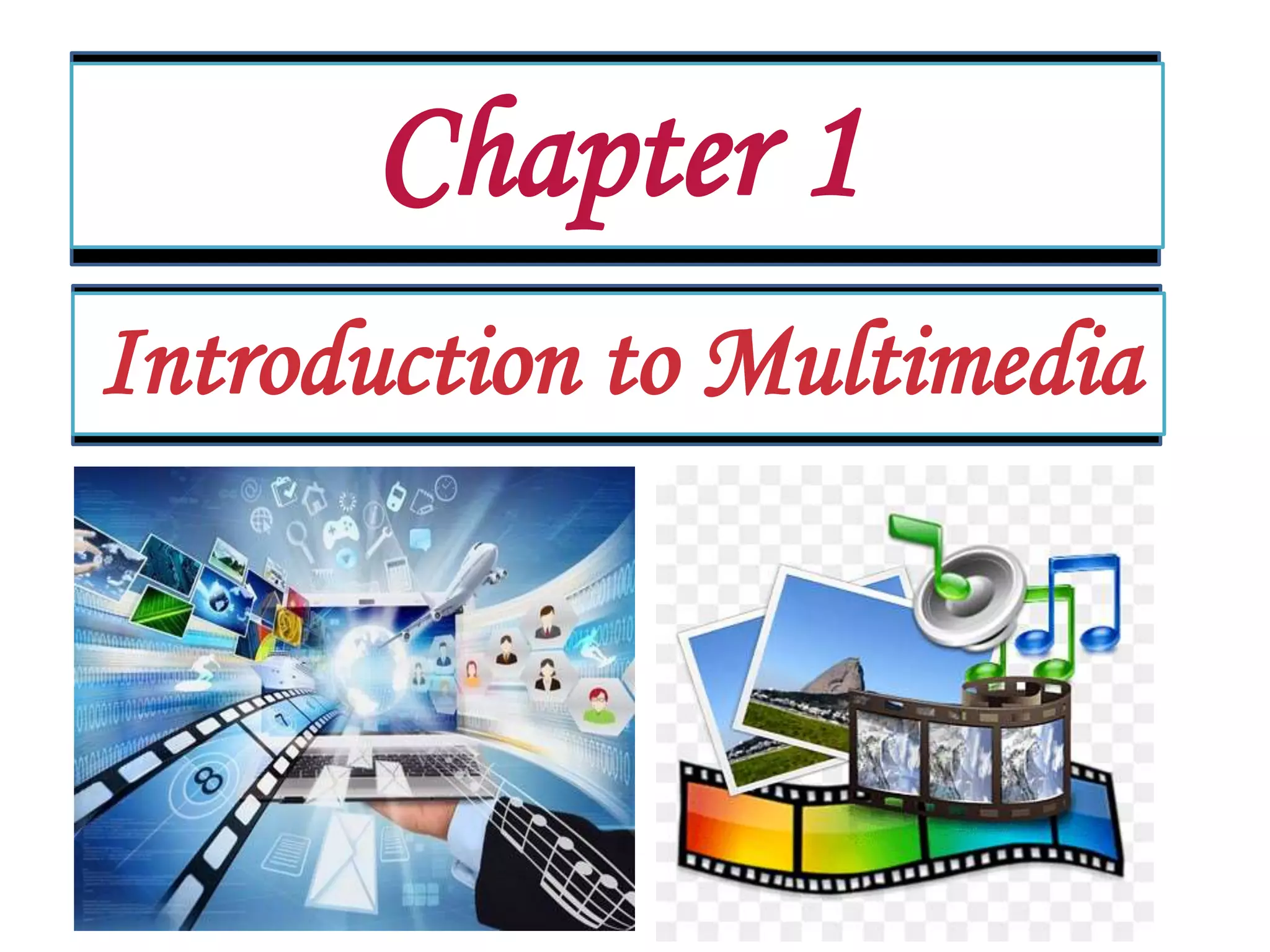 Chapter 1

Introduction to Multimedia